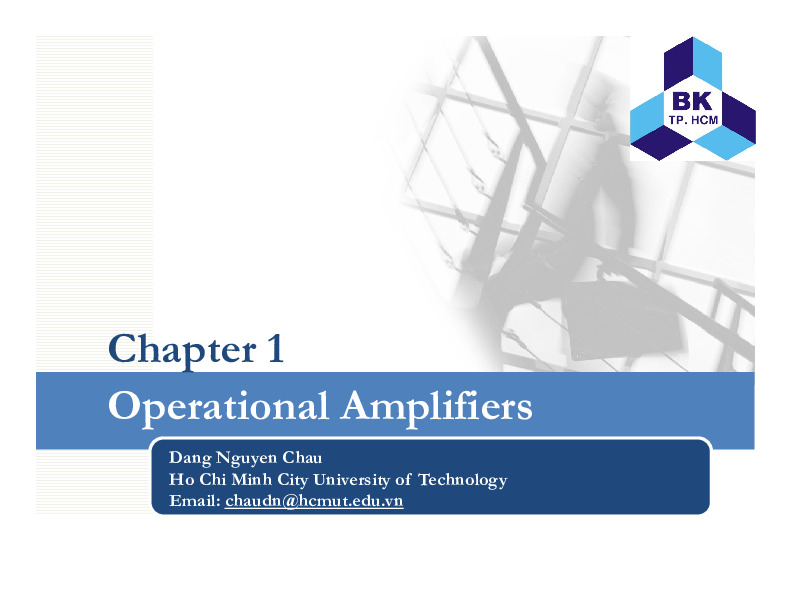 BK
TP. HCM

Chapter 1

Operational Amplifiers

Dang Nguyen Chau
Ho Chi Minh City University of Technology
Email: chaudn@hcmut.edu.vn